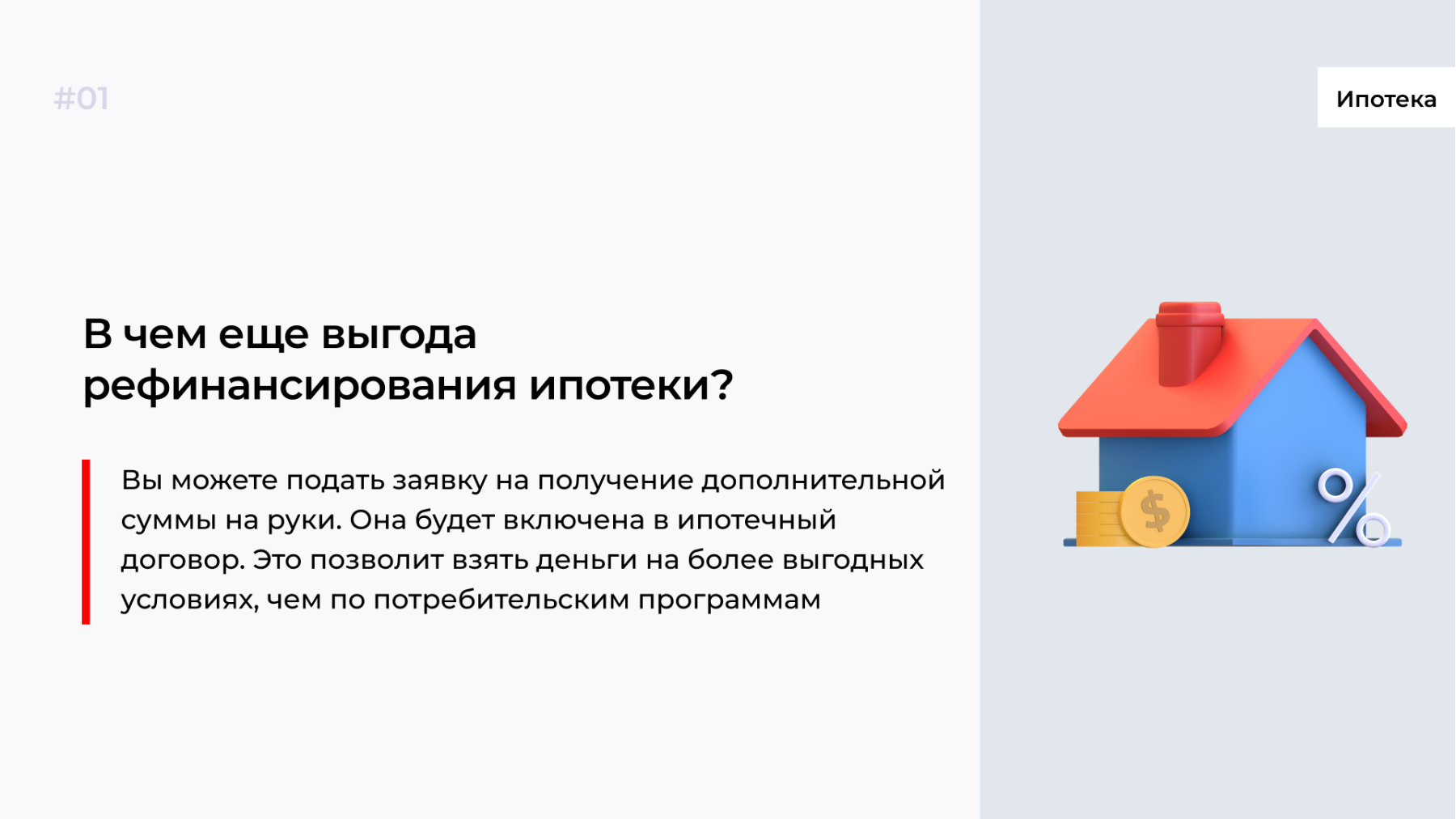 #01

Ипотека

В чем еще выгода рефинансирования ипотеки?

Вы можете подать заявку на получение дополнительной суммы на руки. Она будет включена в ипотечный договор. Это позволит взять деньги на более выгодных условиях, чем по потребительским программам

$

%